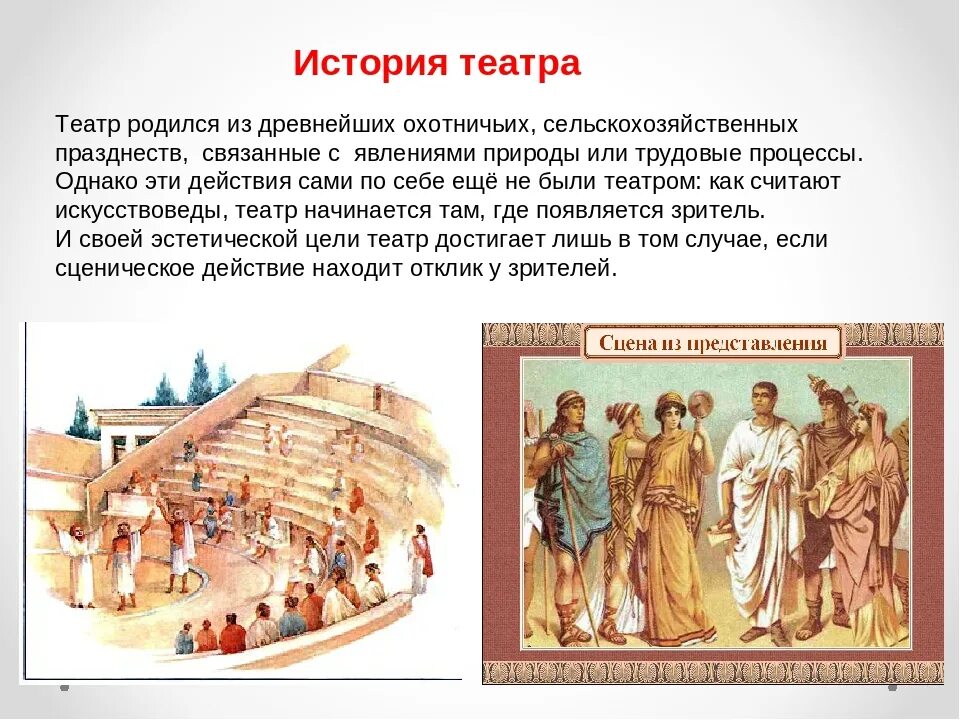 История театра

Театр родился из древнейших охотничьих, сельскохозяйственных празднеств, связанные с явлениями природы или трудовые процессы. Однако эти действия сами по себе ещё не были театром: как считают искусствоведы, театр начинается там, где появляется зритель.
И своей эстетической цели театр достигает лишь в том случае, если сценическое действие находит отклик у зрителей.

Сцена из представления